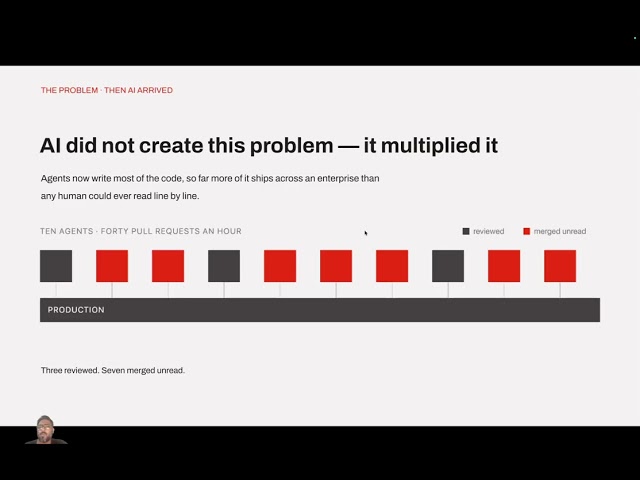 THE PROBLEM · THEN AI ARRIVED

AI did not create this problem — it multiplied it

Agents now write most of the code, so far more of it ships across an enterprise than any human could ever read line by line.

TEN AGENTS · FORTY PULL REQUESTS AN HOUR

reviewed

merged unread

PRODUCTION

Three reviewed. Seven merged unread.